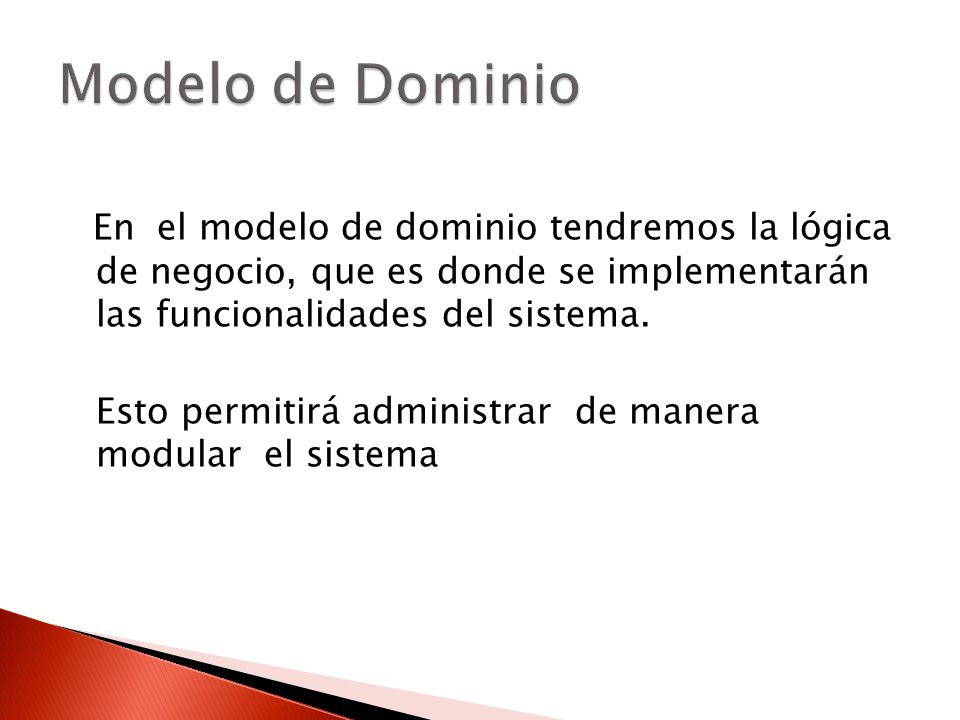 Modelo de Dominio

En el modelo de dominio tendremos la lógica de negocio, que es donde se implementarán las funcionalidades del sistema.

Esto permitirá administrar de manera modular el sistema